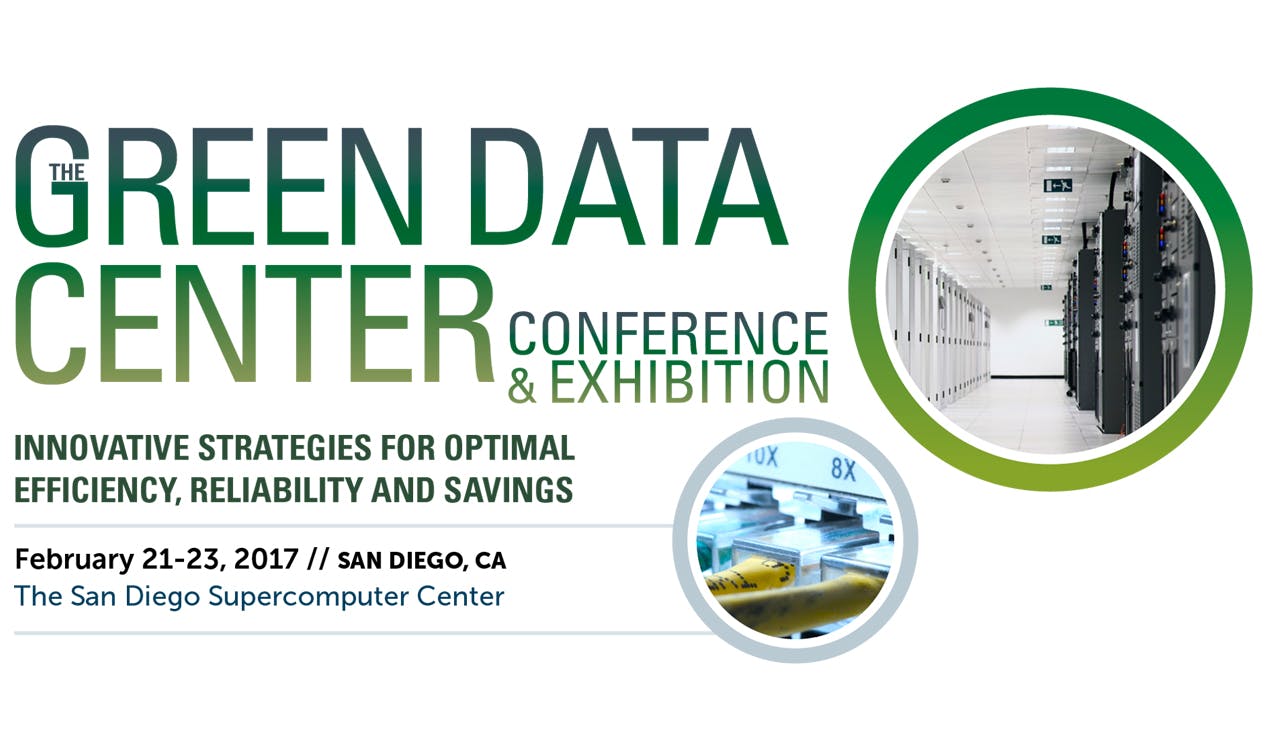 THE GREEN DATA CENTER CONFERENCE & EXHIBITION

INNOVATIVE STRATEGIES FOR OPTIMAL EFFICIENCY, RELIABILITY AND SAVINGS

February 21-23, 2017 // SAN DIEGO, CA
The San Diego Supercomputer Center

10X 8X